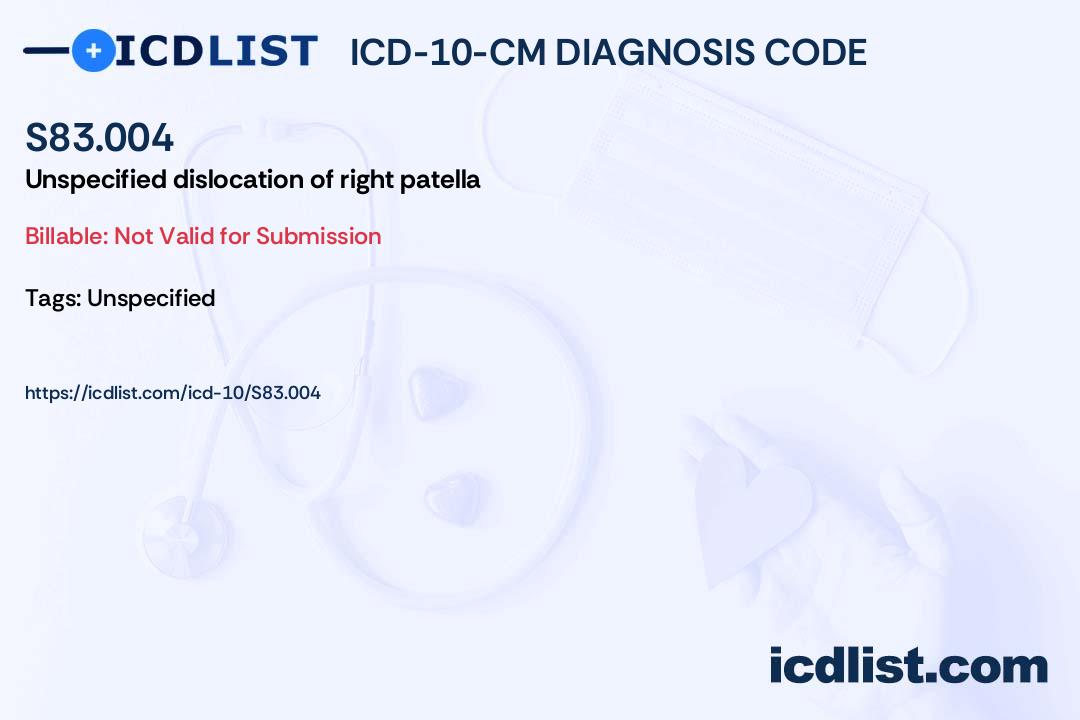 ICDLIST ICD-10-CM DIAGNOSIS CODE

S83.004
Unspecified dislocation of right patella

Billable: Not Valid for Submission

Tags: Unspecified

https://icdlist.com/icd-10/S83.004

icdlist.com